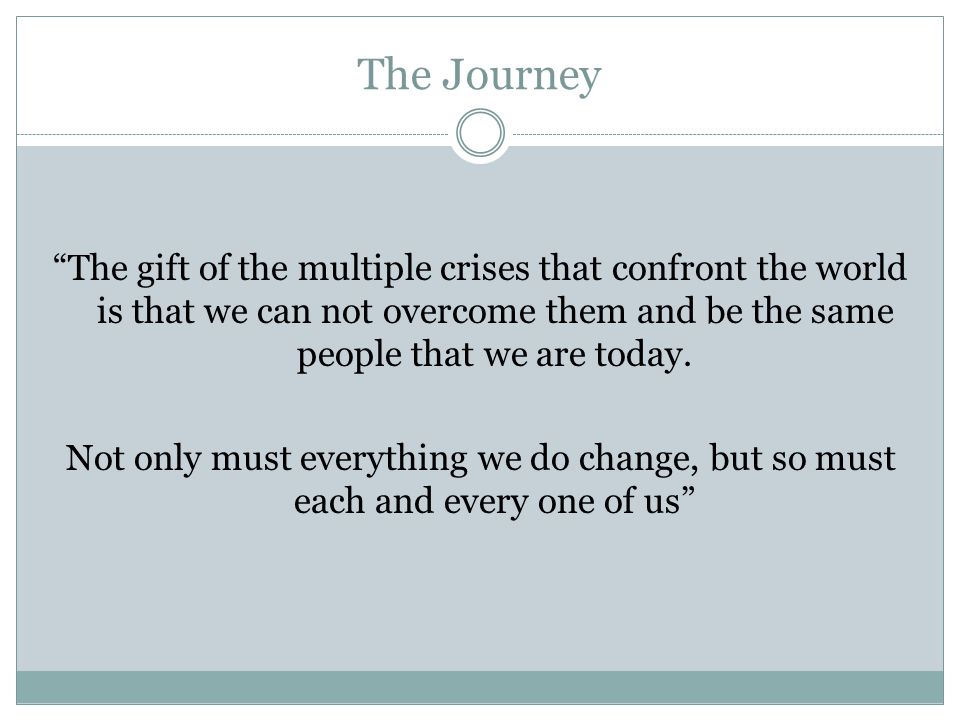 The Journey

“The gift of the multiple crises that confront the world is that we can not overcome them and be the same people that we are today.

Not only must everything we do change, but so must each and every one of us”